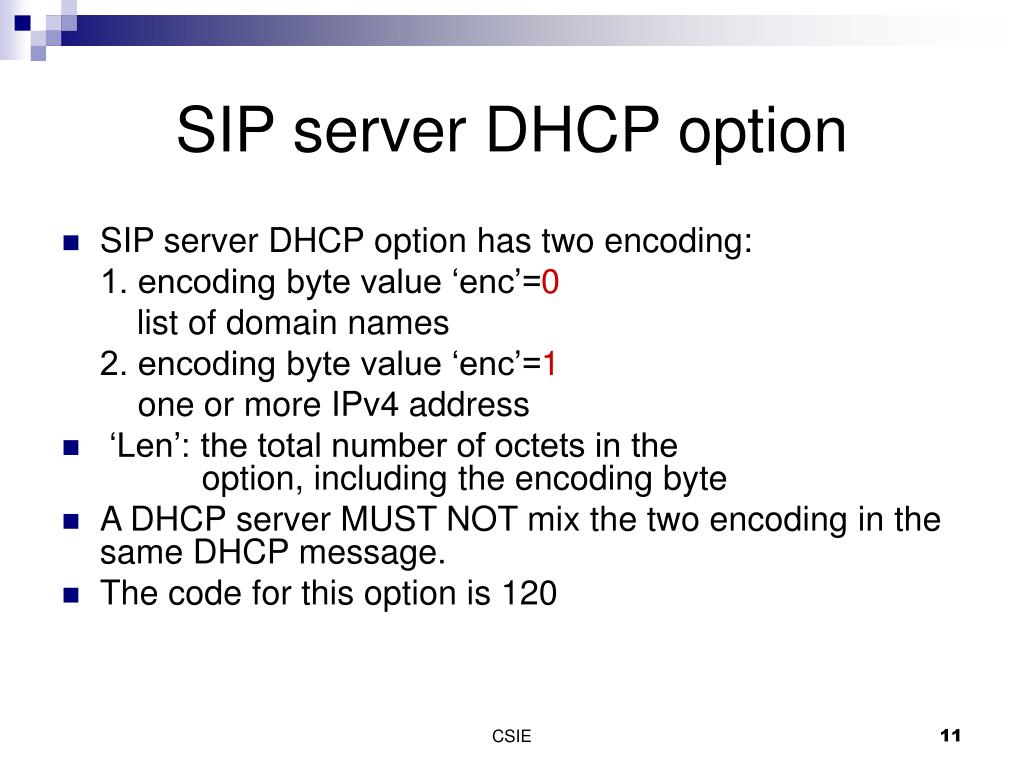 SIP server DHCP option

SIP server DHCP option has two encoding:
1. encoding byte value ‘enc’=0
list of domain names
2. encoding byte value ‘enc’=1
one or more IPv4 address

‘Len’: the total number of octets in the option, including the encoding byte

A DHCP server MUST NOT mix the two encoding in the same DHCP message.

The code for this option is 120

CSIE

11